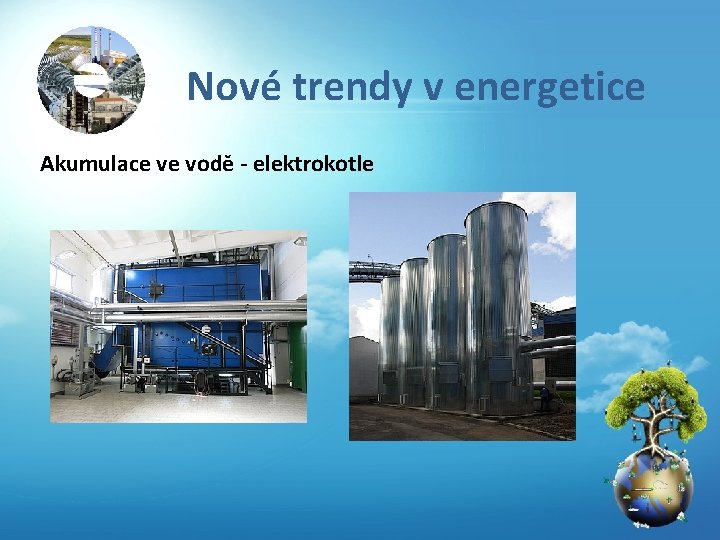 Nové trendy v energetice

Akumulace ve vodě - elektrokotle